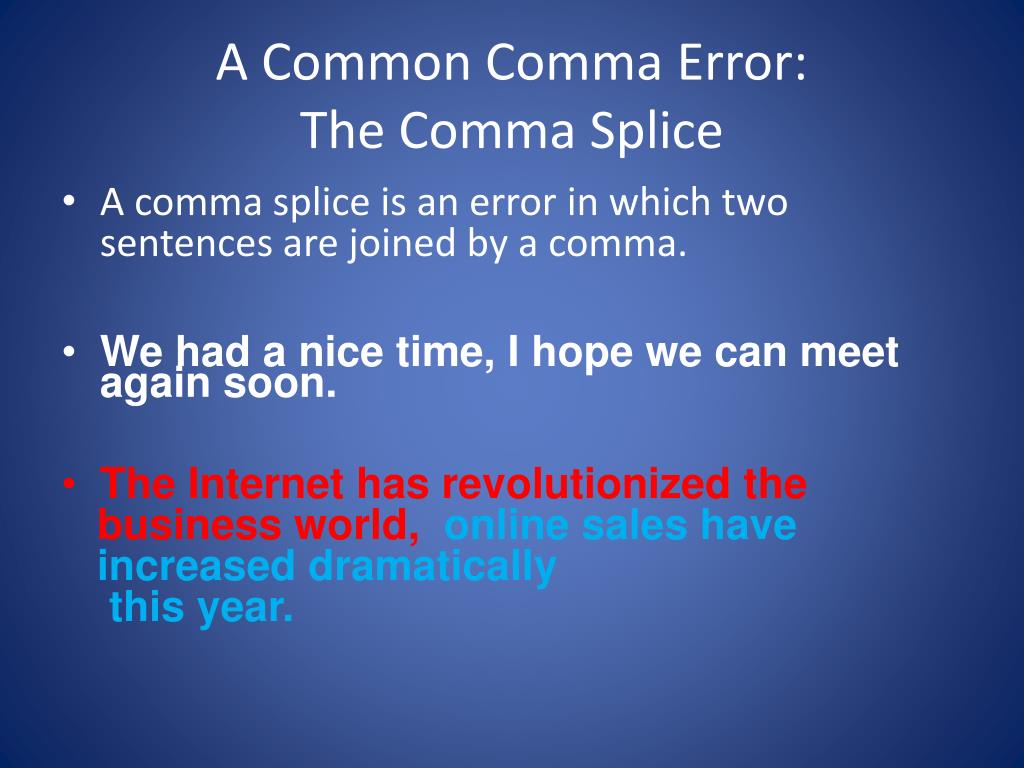 A Common Comma Error:
The Comma Splice

• A comma splice is an error in which two sentences are joined by a comma.

• We had a nice time, I hope we can meet again soon.

• The Internet has revolutionized the business world, online sales have increased dramatically this year.